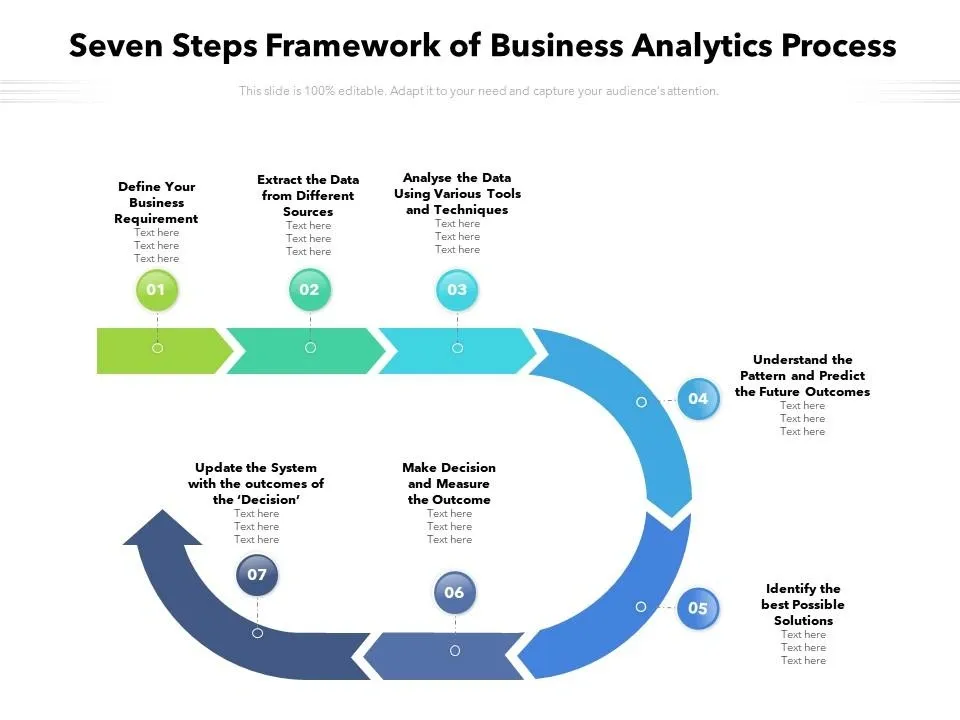 Seven Steps Framework of Business Analytics Process

This slide is 100% editable. Adapt it to your need and capture your audience's attention.

Define Your Business Requirement
Text here
Text here
Text here

01

Extract the Data from Different Sources
Text here
Text here
Text here

02

Analyse the Data Using Various Tools and Techniques
Text here
Text here
Text here

03

04

Understand the Pattern and Predict the Future Outcomes
Text here
Text here
Text here

05

Identify the best Possible Solutions
Text here
Text here
Text here

Make Decision and Measure the Outcome
Text here
Text here
Text here

06

Update the System with the outcomes of the 'Decision'
Text here
Text here
Text here

07